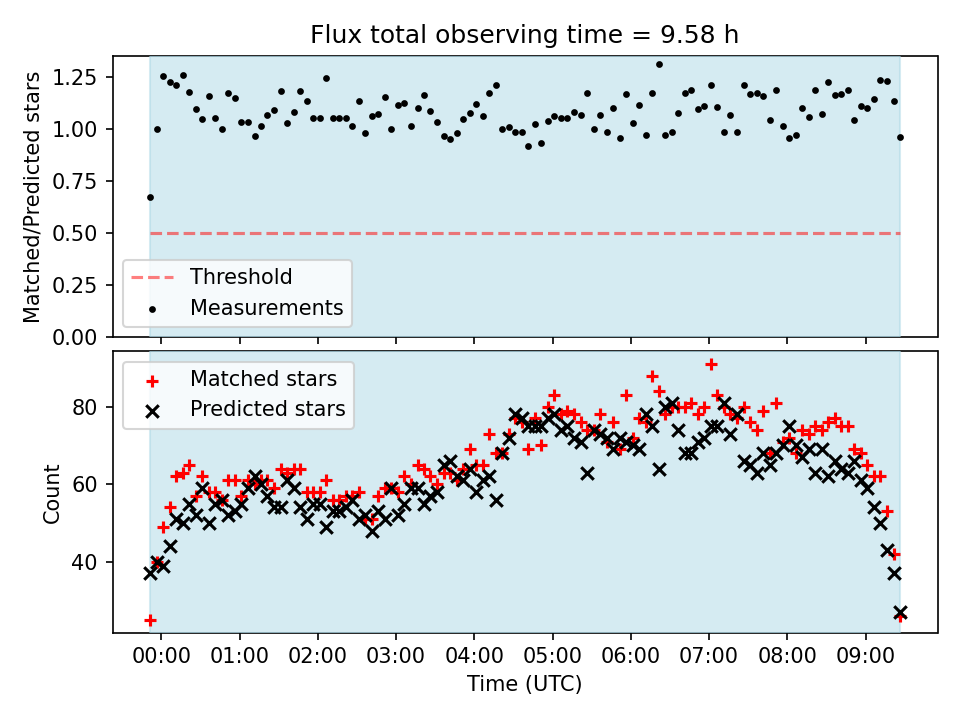 Flux total observing time = 9.58 h

Matched/Predicted stars

1.25
1.00
0.75
0.50
0.25
0.00

Threshold
Measurements

Matched stars
Predicted stars

Count

80
60
40

00:00 01:00 02:00 03:00 04:00 05:00 06:00 07:00 08:00 09:00

Time (UTC)